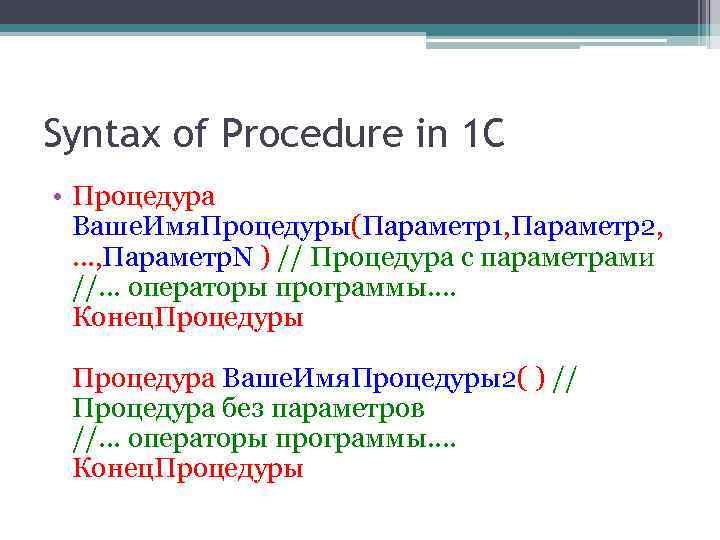 Syntax of Procedure in 1C

• Процедура ВашеИмяПроцедуры(Параметр1,Параметр2, ...,ПараметрN ) // Процедура с параметрами
//... операторы программы....
КонецПроцедуры

Процедура ВашеИмяПроцедуры2( ) //
Процедура без параметров
//... операторы программы....
КонецПроцедуры